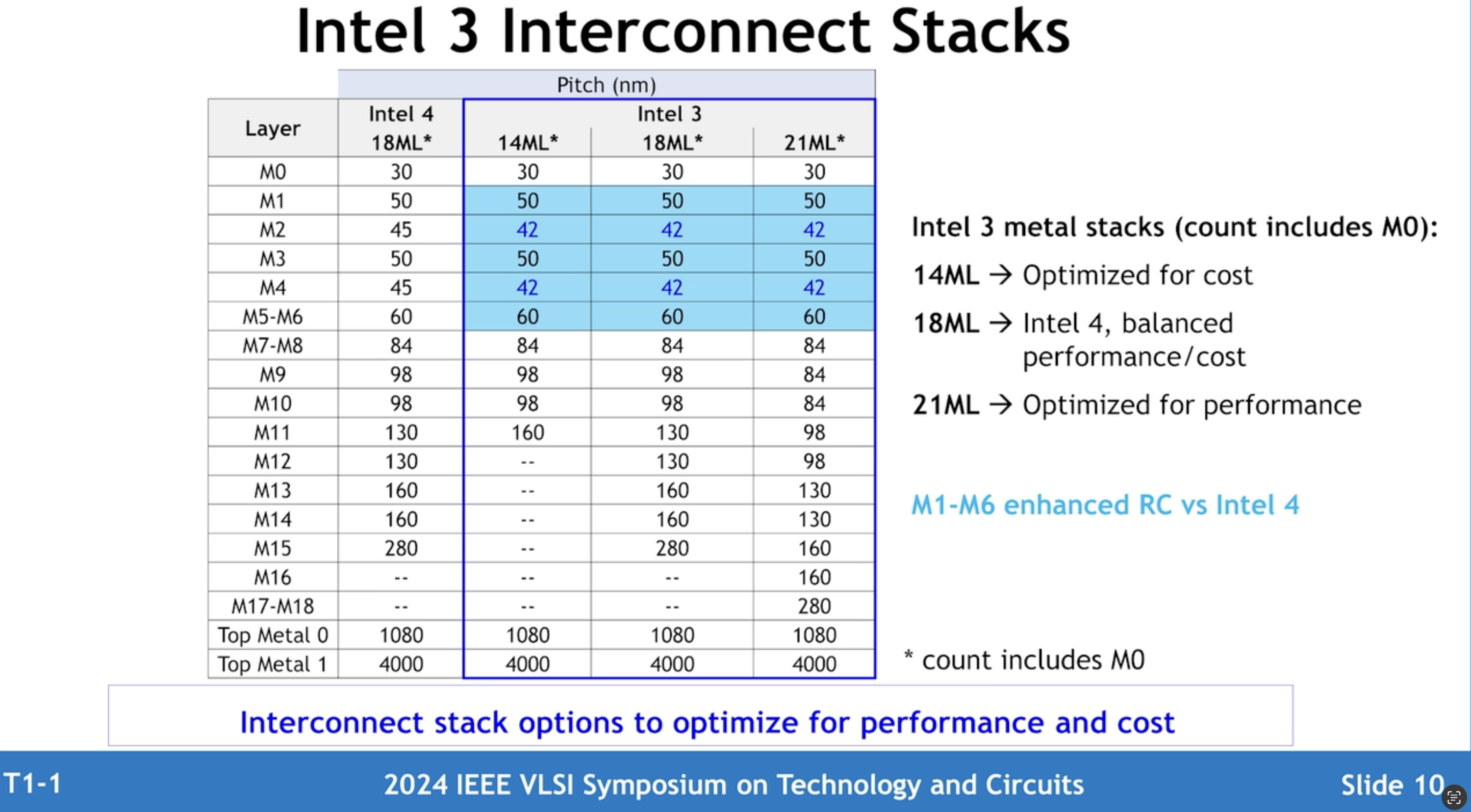 Intel 3 Interconnect Stacks

Pitch (nm)

| Layer | Intel 4 18ML* | Intel 3 14ML* | Intel 3 18ML* | Intel 3 21ML* |
|---|---|---|---|---|
| M0 | 30 | 30 | 30 | 30 |
| M1 | 50 | 50 | 50 | 50 |
| M2 | 45 | 42 | 42 | 42 |
| M3 | 50 | 50 | 50 | 50 |
| M4 | 45 | 42 | 42 | 42 |
| M5-M6 | 60 | 60 | 60 | 60 |
| M7-M8 | 84 | 84 | 84 | 84 |
| M9 | 98 | 98 | 98 | 84 |
| M10 | 98 | 98 | 98 | 84 |
| M11 | 130 | 160 | 130 | 98 |
| M12 | 130 | -- | 130 | 98 |
| M13 | 160 | -- | 160 | 130 |
| M14 | 160 | -- | 160 | 130 |
| M15 | 280 | -- | 280 | 160 |
| M16 | -- | -- | -- | 160 |
| M17-M18 | -- | -- | -- | 280 |
| Top Metal 0 | 1080 | 1080 | 1080 | 1080 |
| Top Metal 1 | 4000 | 4000 | 4000 | 4000 |

Intel 3 metal stacks (count includes M0):

14ML → Optimized for cost

18ML → Intel 4, balanced performance/cost

21ML → Optimized for performance

M1-M6 enhanced RC vs Intel 4

* count includes M0

Interconnect stack options to optimize for performance and cost

T1-1 2024 IEEE VLSI Symposium on Technology and Circuits Slide 10